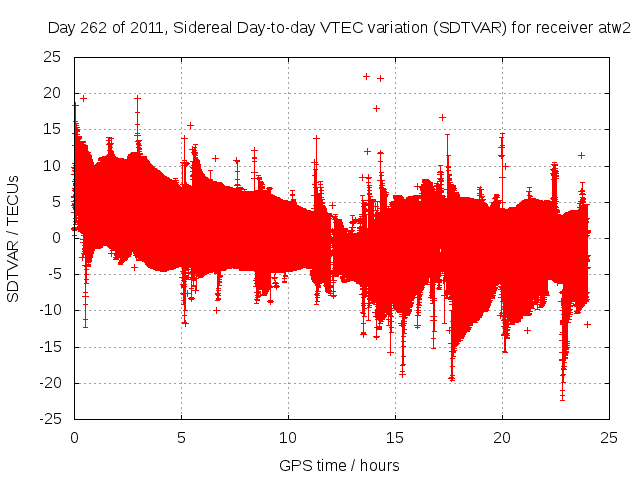 Day 262 of 2011, Sidereal Day-to-day VTEC variation (SDTVAR) for receiver atw2

SDTVAR / TECUs

25
20
15
10
5
0
-5
-10
-15
-20
-25

0
5
10
15
20
25

GPS time / hours